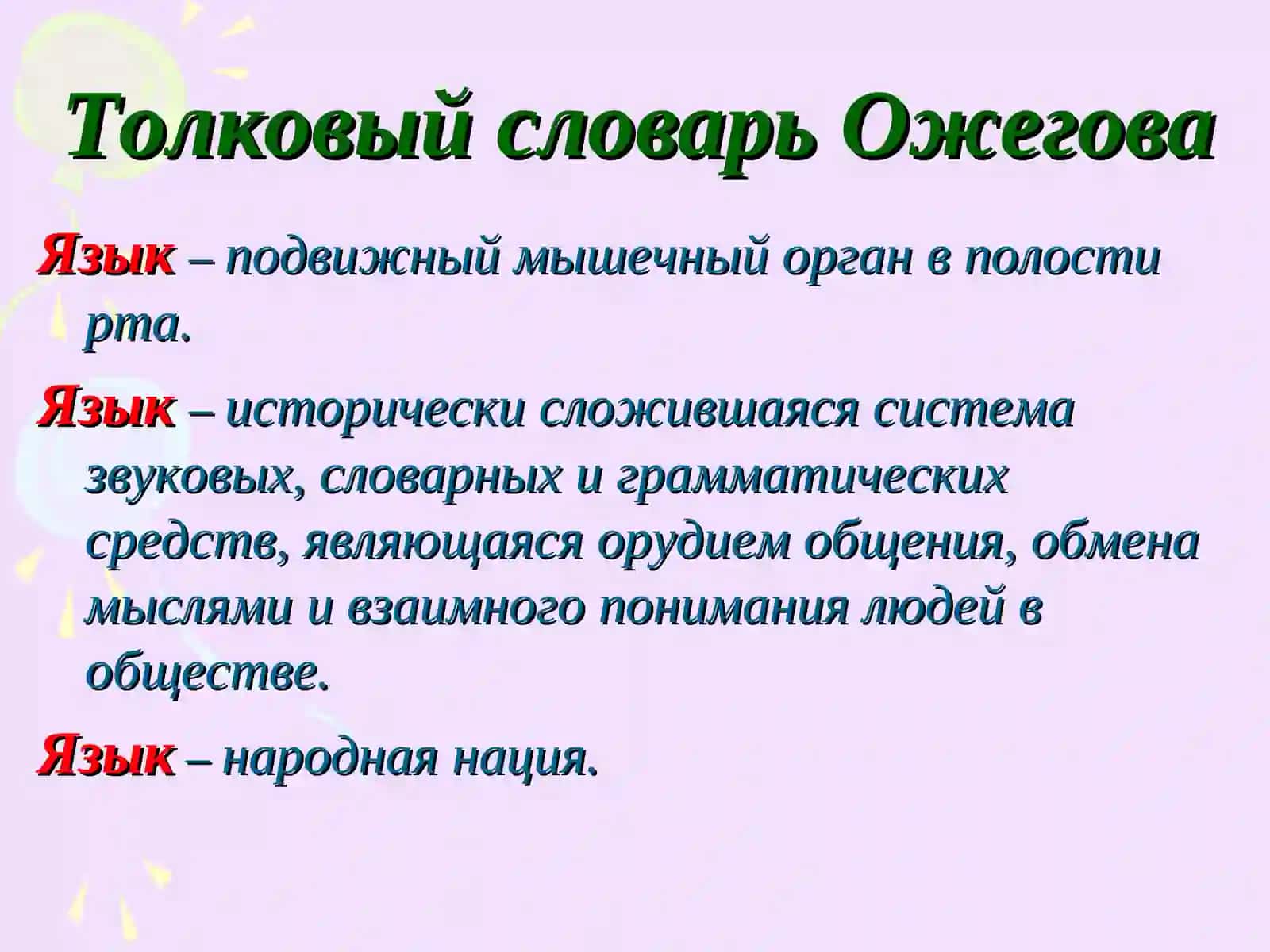 Толковый словарь Ожегова

Язык – подвижный мышечный орган в полости рта.

Язык – исторически сложившаяся система звуковых, словарных и грамматических средств, являющаяся орудием общения, обмена мыслями и взаимного понимания людей в обществе.

Язык – народная нация.